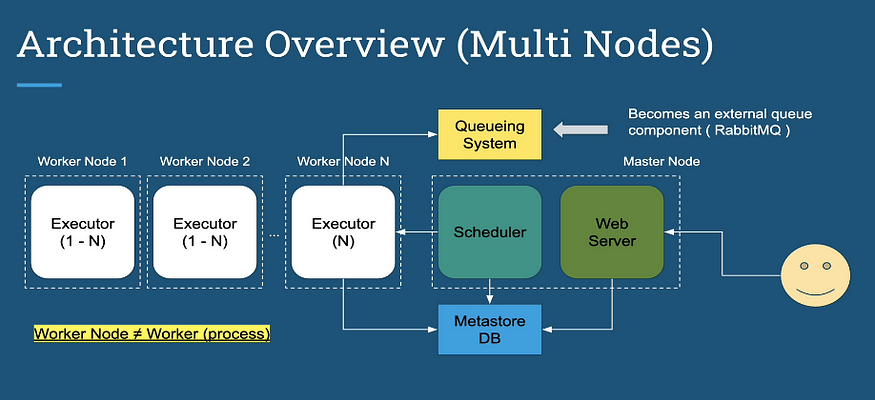 Architecture Overview (Multi Nodes)

Queueing System

Becomes an external queue component ( RabbitMQ )

Worker Node 1

Worker Node 2

Worker Node N

Master Node

Executor (1 - N)

Executor (1 - N)

...

Executor (N)

Scheduler

Web Server

Metastore DB

Worker Node ≠ Worker (process)